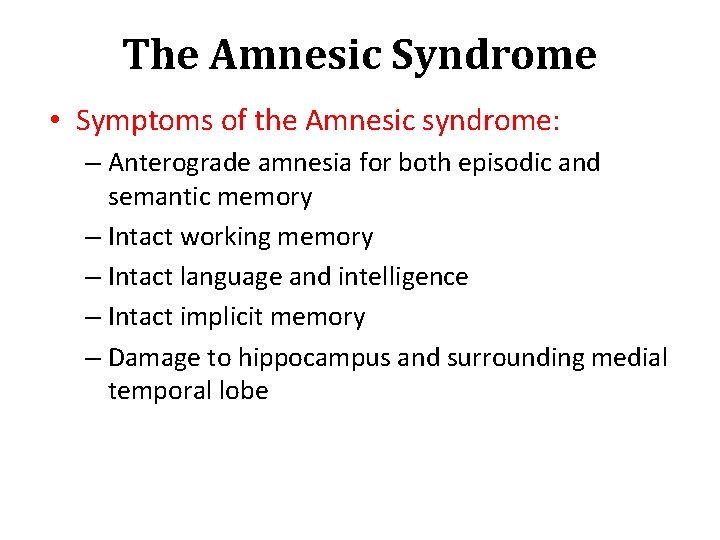 The Amnesic Syndrome

• Symptoms of the Amnesic syndrome:
– Anterograde amnesia for both episodic and semantic memory
– Intact working memory
– Intact language and intelligence
– Intact implicit memory
– Damage to hippocampus and surrounding medial temporal lobe